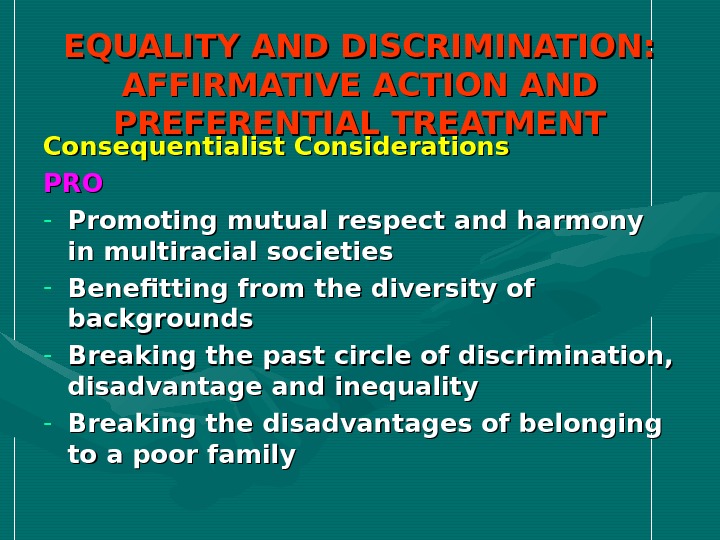 EQUALITY AND DISCRIMINATION: AFFIRMATIVE ACTION AND PREFERENTIAL TREATMENT

Consequentialist Considerations

PRO

- Promoting mutual respect and harmony in multiracial societies
- Benefitting from the diversity of backgrounds
- Breaking the past circle of discrimination, disadvantage and inequality
- Breaking the disadvantages of belonging to a poor family